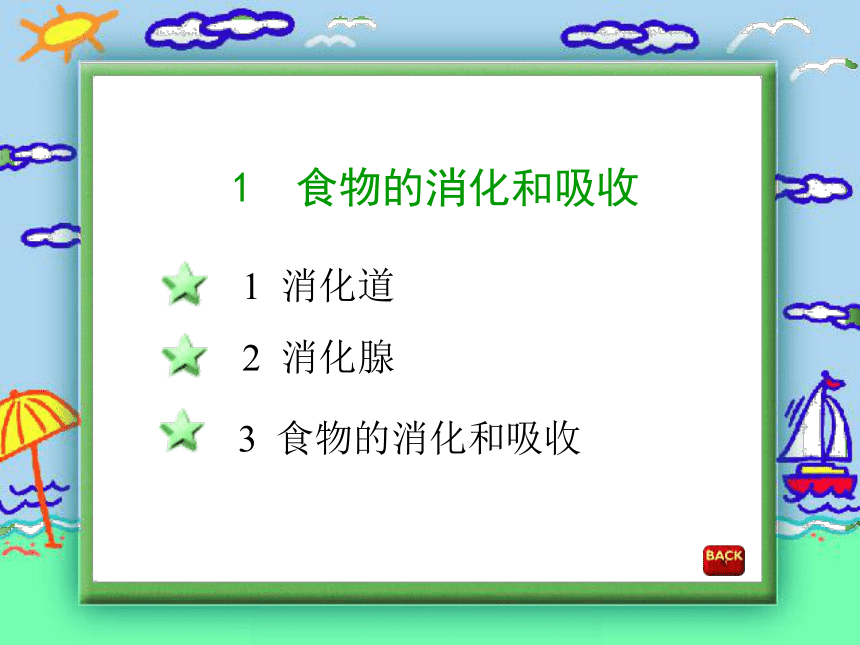 1　食物的消化和吸收

1 消化道

2 消化腺

3 食物的消化和吸收

BACK